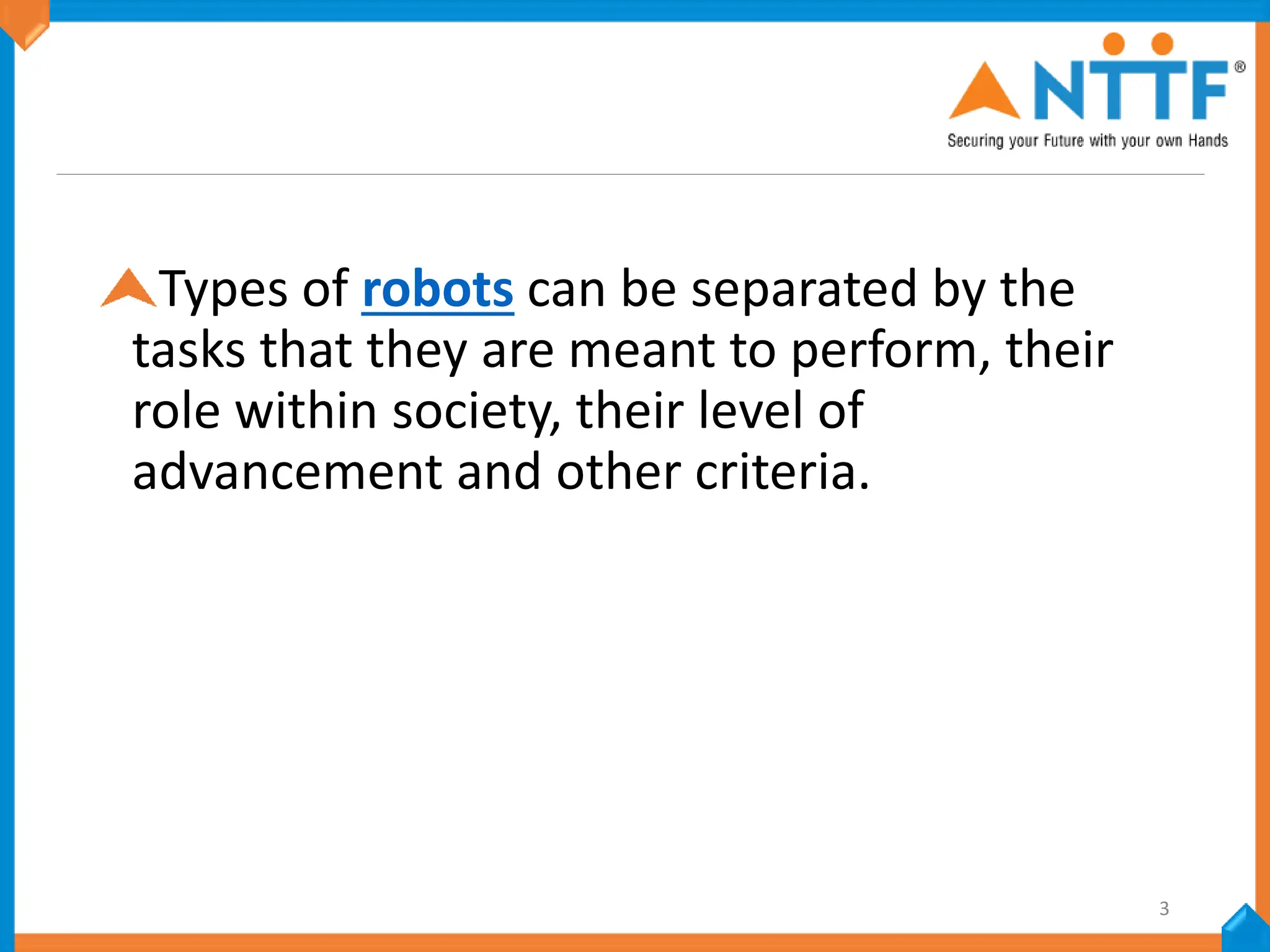 NTTF®
Securing your Future with your own Hands

Types of robots can be separated by the tasks that they are meant to perform, their role within society, their level of advancement and other criteria.

3